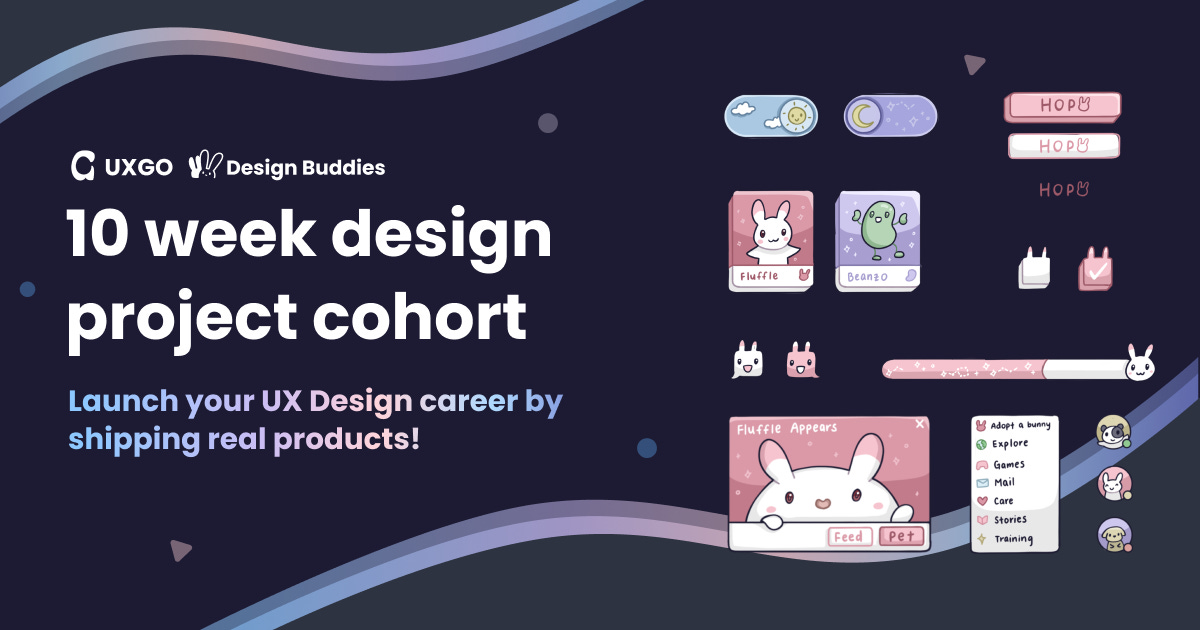 UXGO Design Buddies

10 week design project cohort

Launch your UX Design career by shipping real products!

HOP

HOP

HOP

Fluffle

Beanzo

Fluffle Appears

Feed Pet

Adopt a bunny
Explore
Games
Mail
Care
Stories
Training